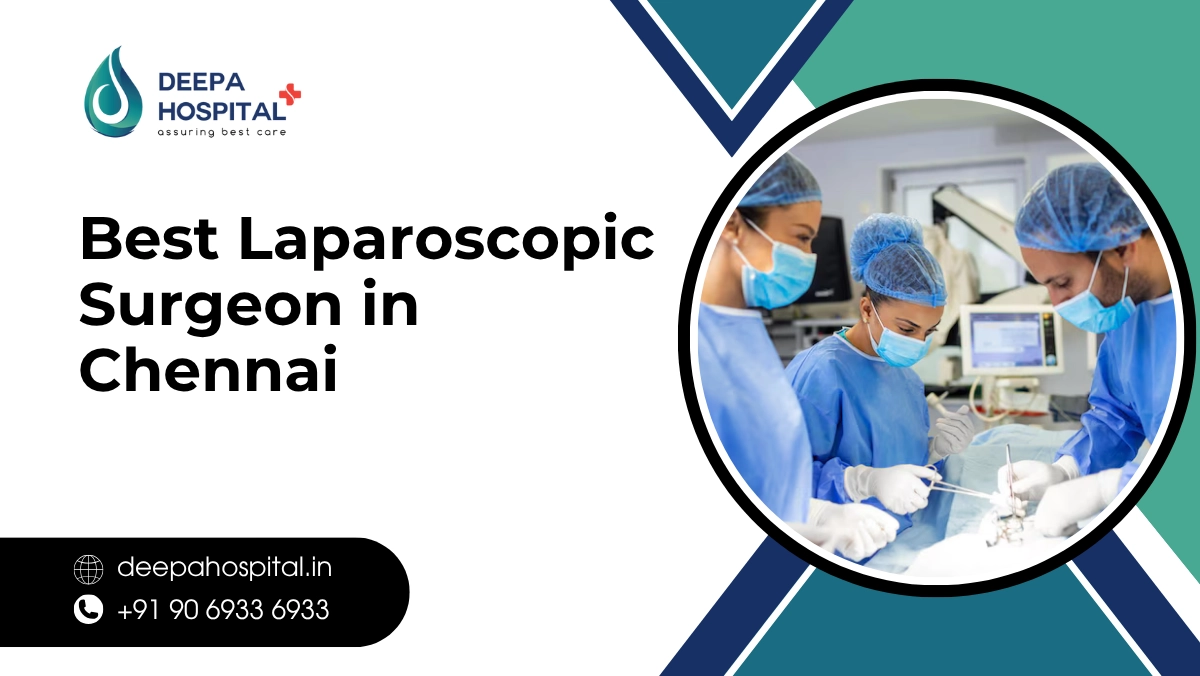 DEEPA HOSPITAL
assuring best care

Best Laparoscopic Surgeon in Chennai

deepahospital.in
+91 90 6933 6933